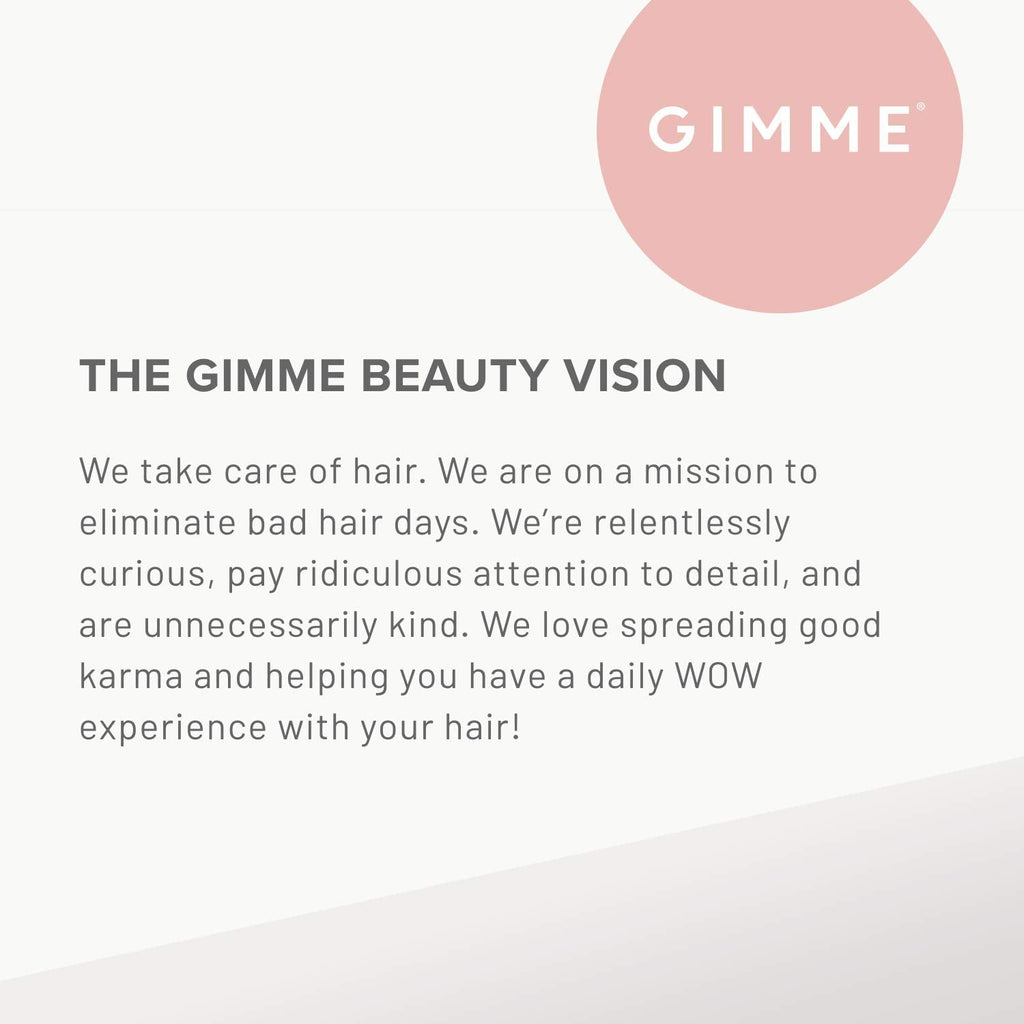 GIMME®

THE GIMME BEAUTY VISION

We take care of hair. We are on a mission to eliminate bad hair days. We're relentlessly curious, pay ridiculous attention to detail, and are unnecessarily kind. We love spreading good karma and helping you have a daily WOW experience with your hair!